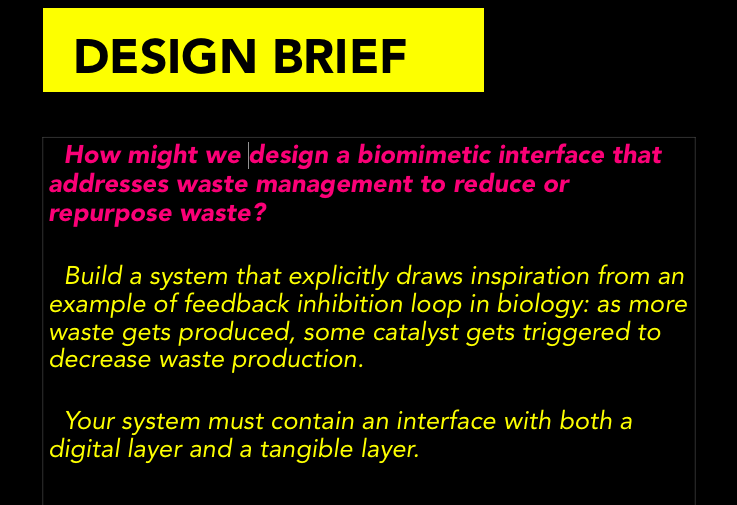 DESIGN BRIEF

How might we design a biomimetic interface that addresses waste management to reduce or repurpose waste?

Build a system that explicitly draws inspiration from an example of feedback inhibition loop in biology: as more waste gets produced, some catalyst gets triggered to decrease waste production.

Your system must contain an interface with both a digital layer and a tangible layer.